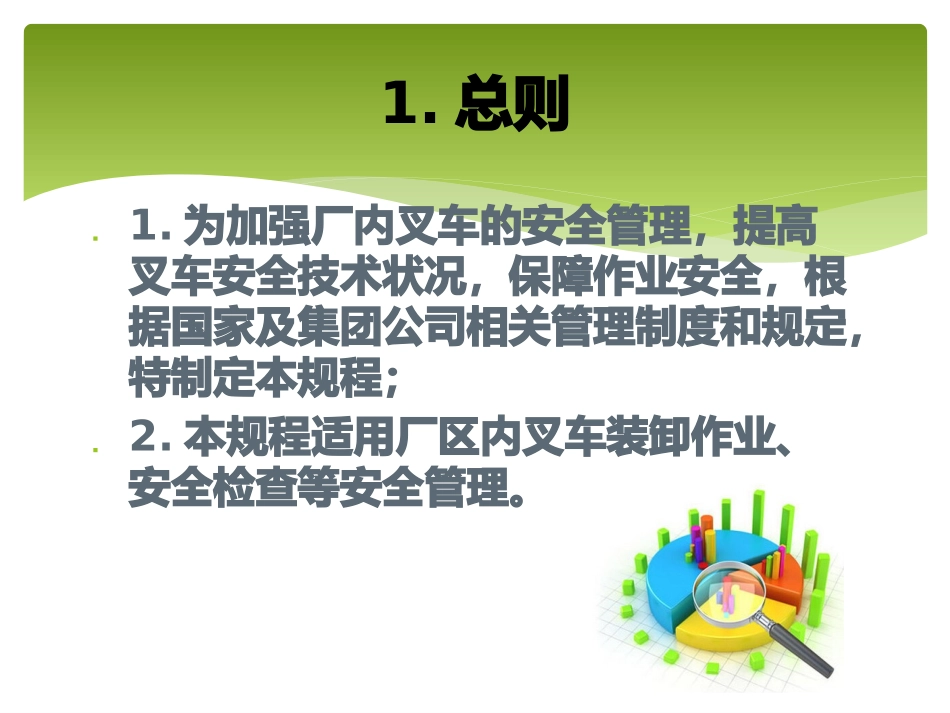 1. 总则

1. 为加强厂内叉车的安全管理，提高叉车安全技术状况，保障作业安全，根据国家及集团公司相关管理制度和规定，特制定本规程；

2. 本规程适用厂区内叉车装卸作业、安全检查等安全管理。